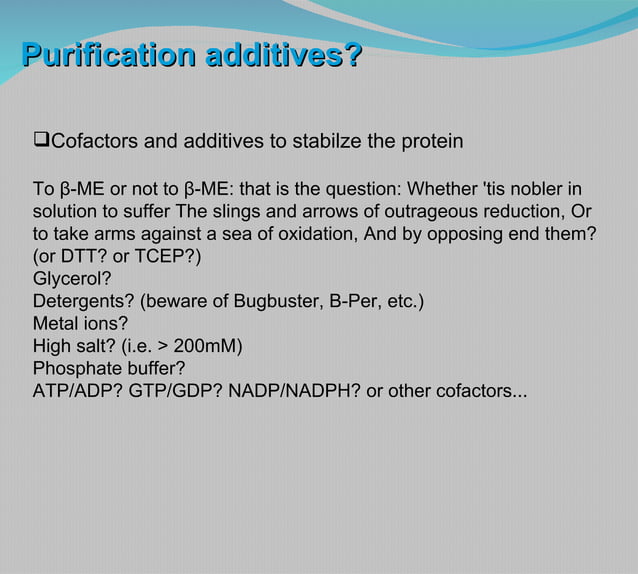 Purification additives?

❑Cofactors and additives to stabilze the protein

To β-ME or not to β-ME: that is the question: Whether 'tis nobler in solution to suffer The slings and arrows of outrageous reduction, Or to take arms against a sea of oxidation, And by opposing end them? (or DTT? or TCEP?)
Glycerol?
Detergents? (beware of Bugbuster, B-Per, etc.)
Metal ions?
High salt? (i.e. > 200mM)
Phosphate buffer?
ATP/ADP? GTP/GDP? NADP/NADPH? or other cofactors...